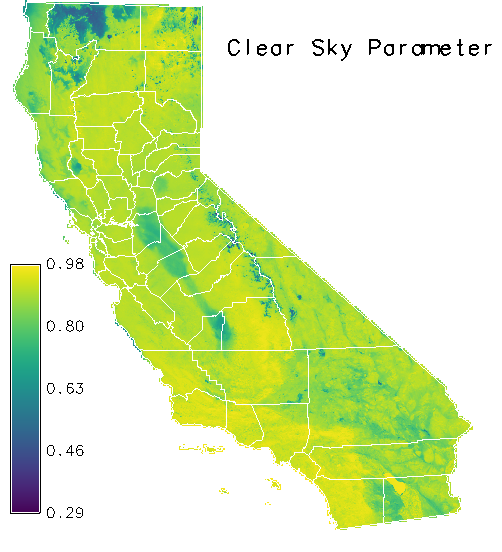 Clear Sky Parameter

0.98

0.80

0.63

0.46

0.29